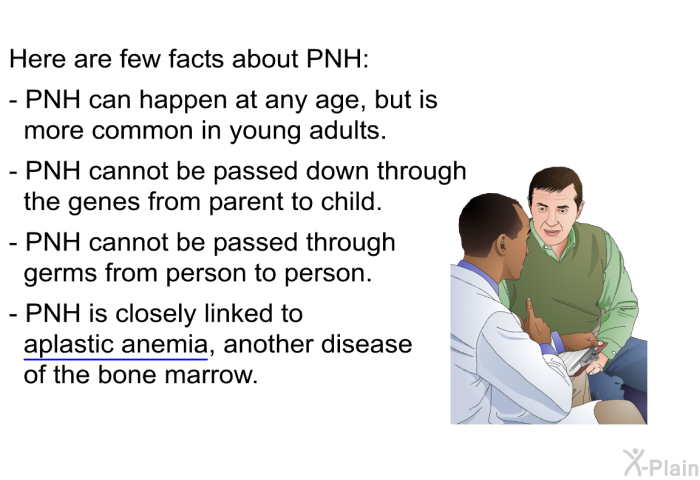 Here are few facts about PNH:

- PNH can happen at any age, but is more common in young adults.

- PNH cannot be passed down through the genes from parent to child.

- PNH cannot be passed through germs from person to person.

- PNH is closely linked to aplastic anemia, another disease of the bone marrow.

X-Plain